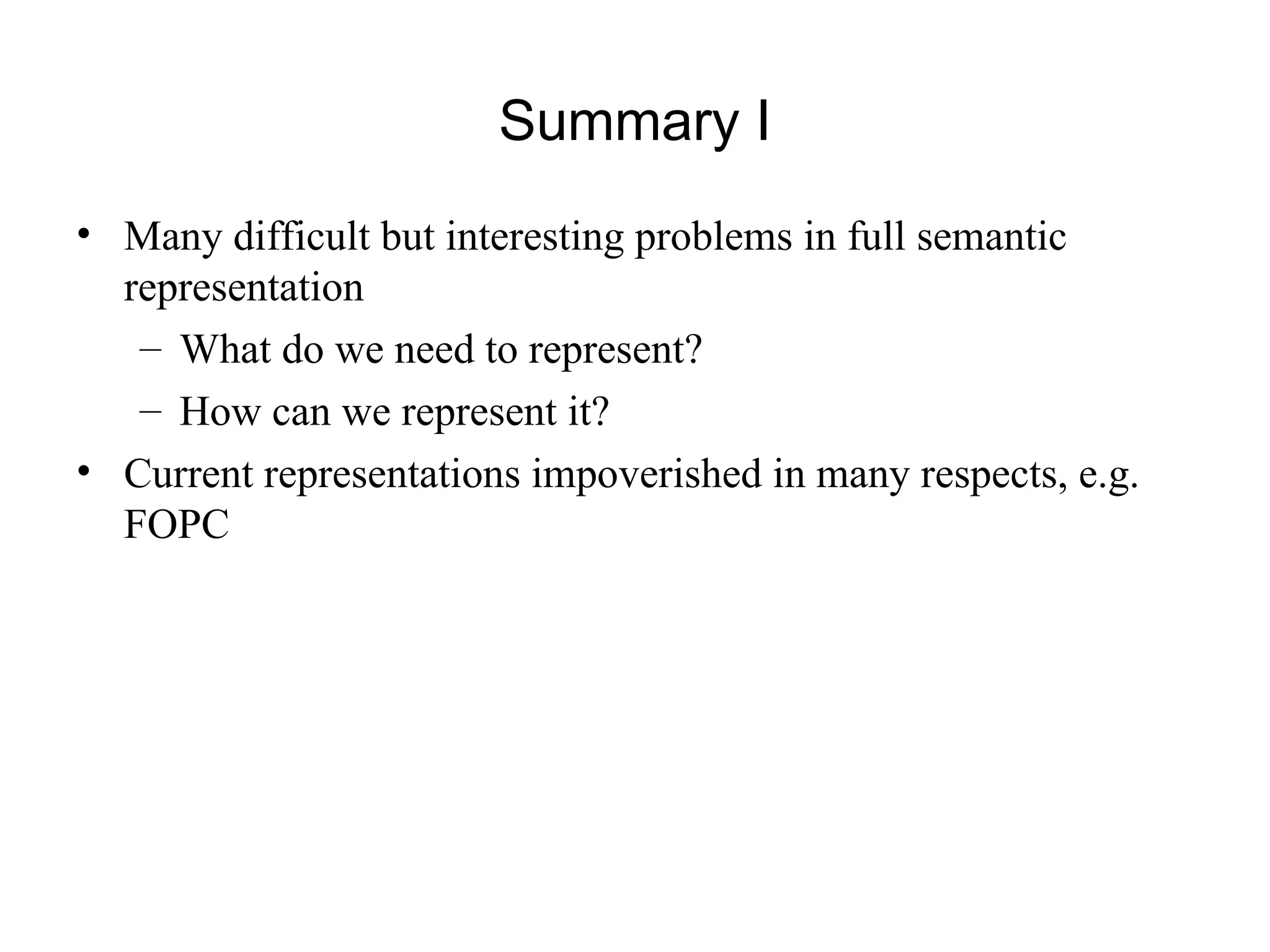 Summary I

• Many difficult but interesting problems in full semantic representation
  – What do we need to represent?
  – How can we represent it?
• Current representations impoverished in many respects, e.g. FOPC